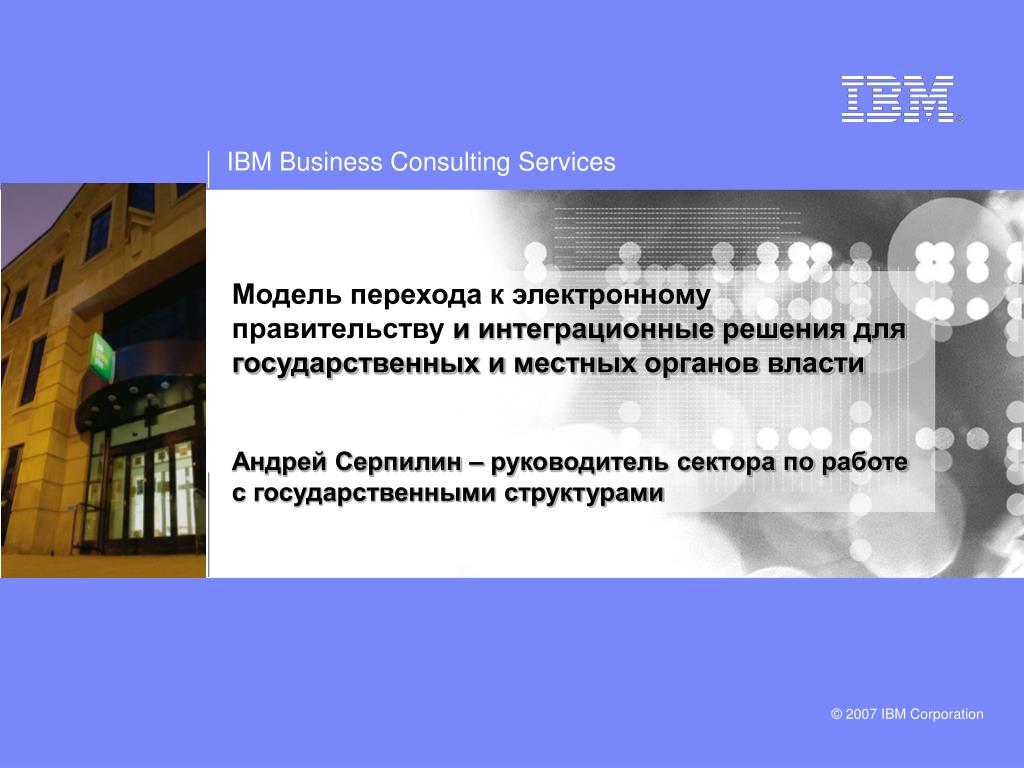 IBM

IBM Business Consulting Services

Модель перехода к электронному правительству и интеграционные решения для государственных и местных органов власти

Андрей Серпилин – руководитель сектора по работе с государственными структурами

© 2007 IBM Corporation